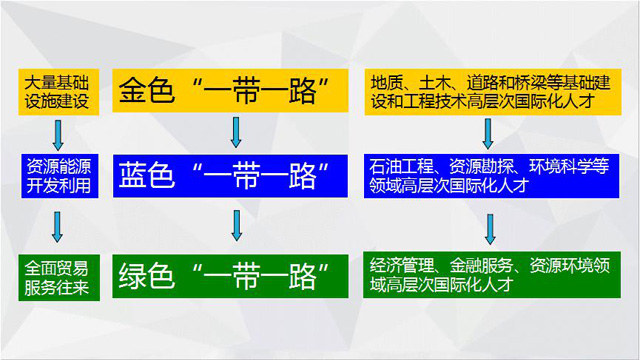 大量基础设施建设

资源能源开发利用

全面贸易服务往来

金色“一带一路”

蓝色“一带一路”

绿色“一带一路”

地质、土木、道路和桥梁等基础建设和工程技术高层次国际化人才

石油工程、资源勘探、环境科学等领域高层次国际化人才

经济管理、金融服务、资源环境领域高层次国际化人才